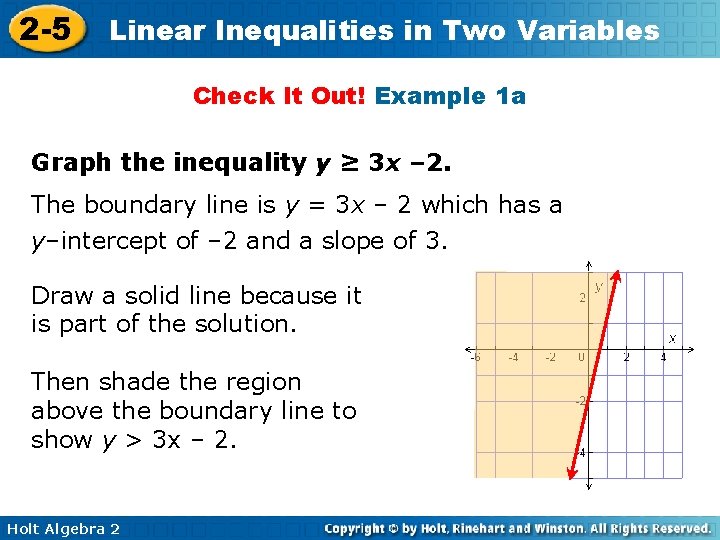 2-5 Linear Inequalities in Two Variables

Check It Out! Example 1a

Graph the inequality $y \geq 3x - 2$.

The boundary line is $y = 3x - 2$ which has a $y$–intercept of –2 and a slope of 3.

Draw a solid line because it is part of the solution.

Then shade the region above the boundary line to show $y > 3x - 2$.

y
2
x
-6 -4 -2 0 2 4
-2
-4

Holt Algebra 2

Copyright © by Holt, Rinehart and Winston. All Rights Reserved.